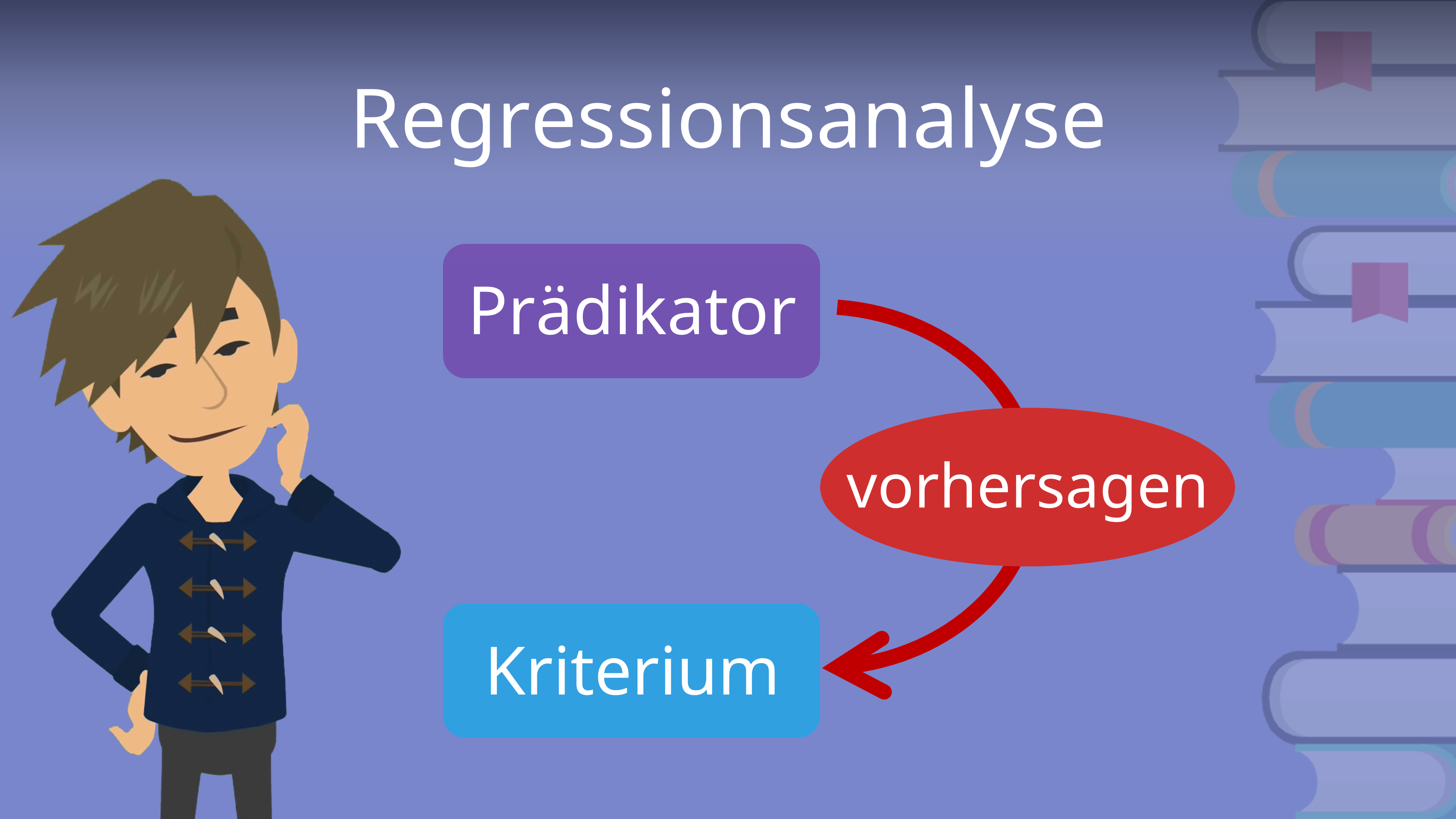 Regressionsanalyse

Prädikator

vorhersagen

Kriterium